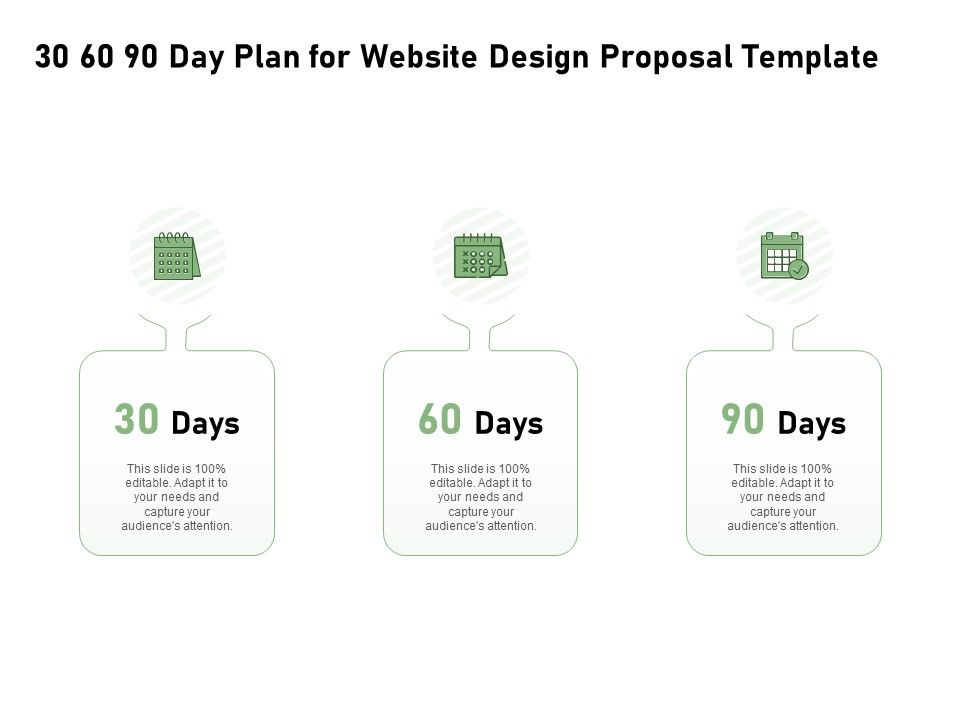 30 60 90 Day Plan for Website Design Proposal Template

30 Days

This slide is 100% editable. Adapt it to your needs and capture your audience's attention.

60 Days

This slide is 100% editable. Adapt it to your needs and capture your audience's attention.

90 Days

This slide is 100% editable. Adapt it to your needs and capture your audience's attention.